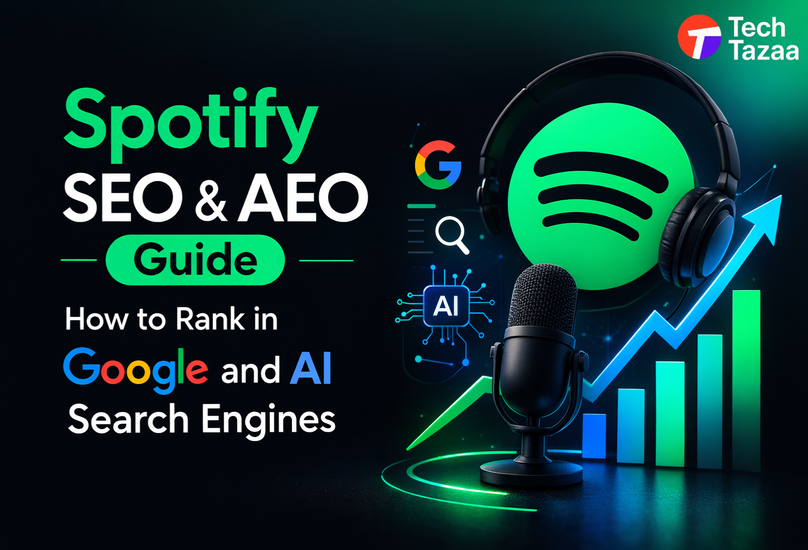 Tech Tazaa

Spotify SEO & AEO Guide

How to Rank in Google and AI Search Engines

G

AI